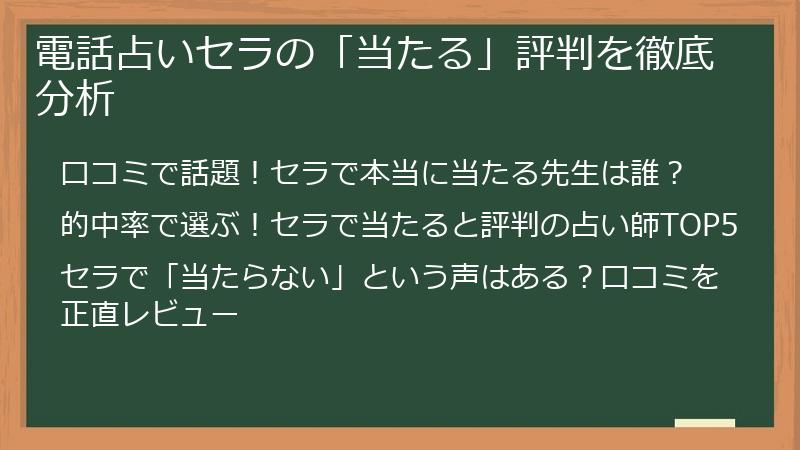 電話占いセラの「当たる」評判を徹底分析

口コミで話題！セラで本当に当たる先生は誰？

的中率で選ぶ！セラで当たると評判の占い師TOP5

セラで「当たらない」という声はある？口コミを正直レビュー